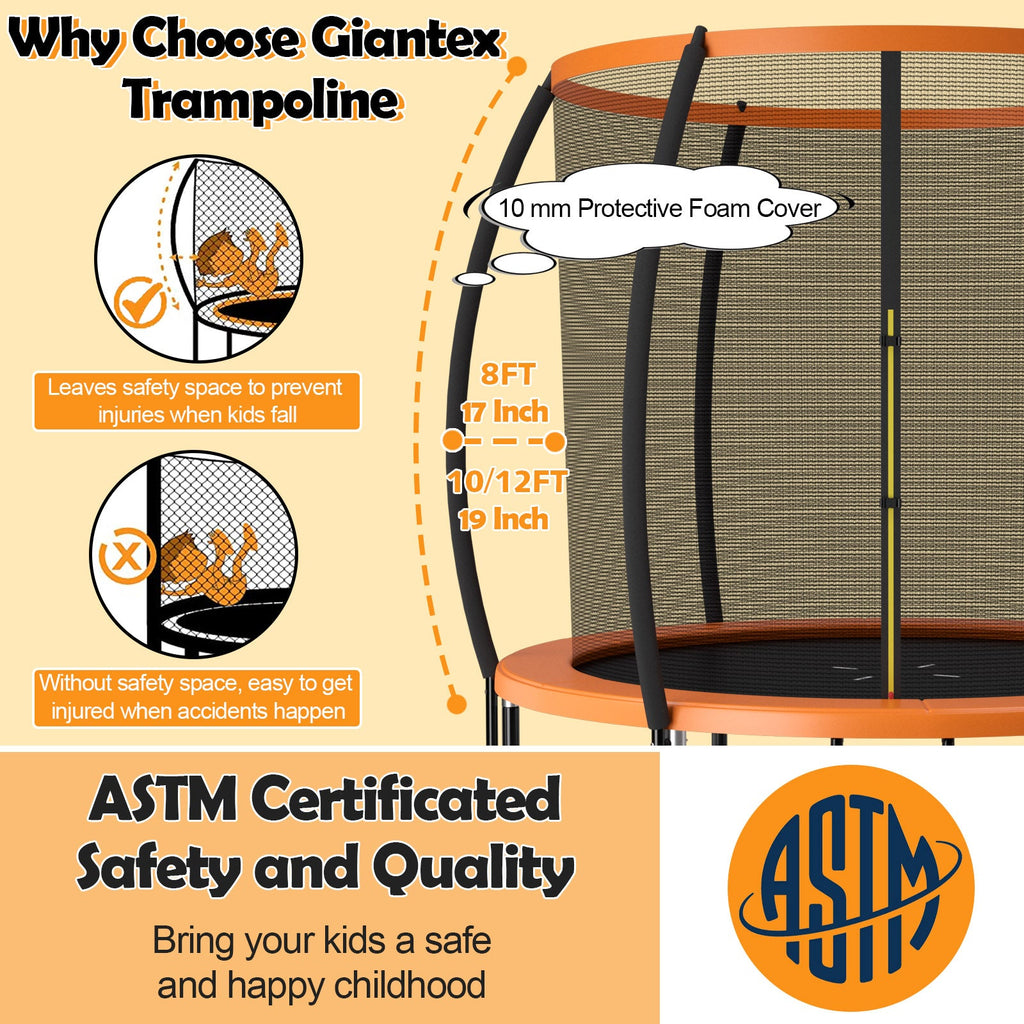 Why Choose Giantex Trampoline

10 mm Protective Foam Cover

Leaves safety space to prevent injuries when kids fall

8FT
17 Inch

10/12FT
19 Inch

Without safety space, easy to get injured when accidents happen

ASTM Certificated Safety and Quality

Bring your kids a safe and happy childhood

ASTM